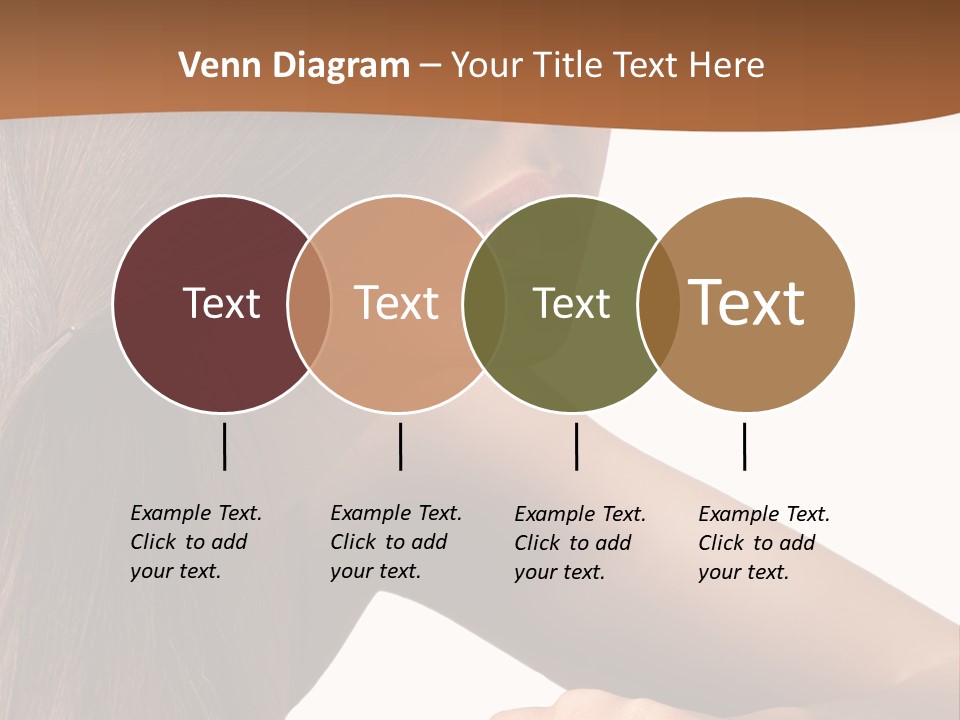 Venn Diagram – Your Title Text Here

Text

Text

Text

Text

Example Text. Click to add your text.

Example Text. Click to add your text.

Example Text. Click to add your text.

Example Text. Click to add your text.